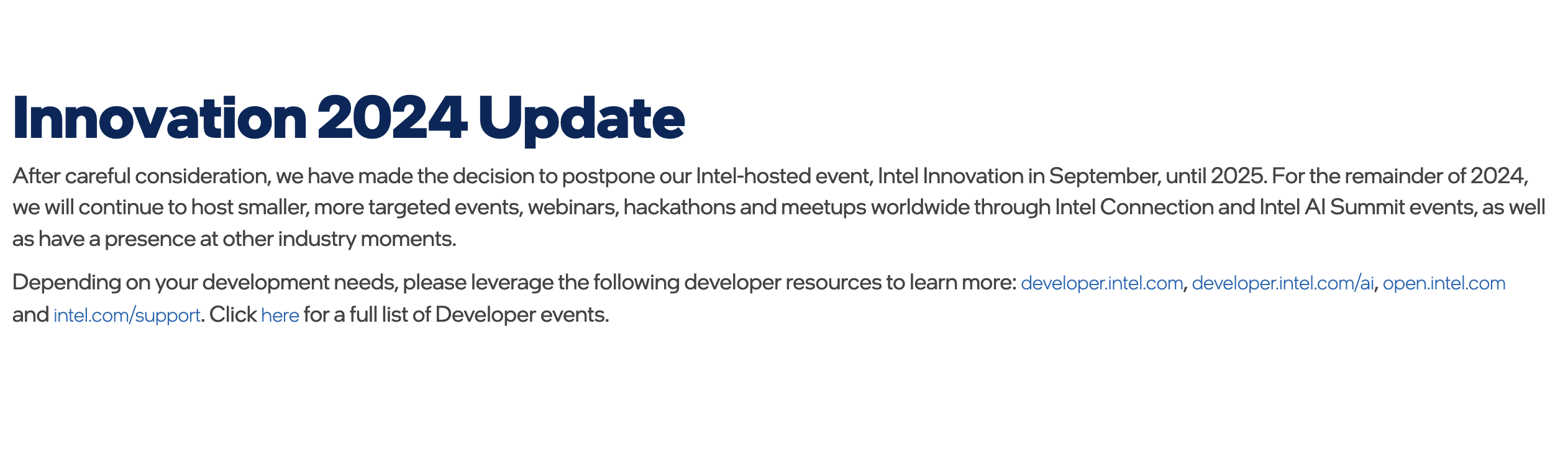 Innovation 2024 Update

After careful consideration, we have made the decision to postpone our Intel-hosted event, Intel Innovation in September, until 2025. For the remainder of 2024, we will continue to host smaller, more targeted events, webinars, hackathons and meetups worldwide through Intel Connection and Intel AI Summit events, as well as have a presence at other industry moments.

Depending on your development needs, please leverage the following developer resources to learn more: developer.intel.com, developer.intel.com/ai, open.intel.com and intel.com/support. Click here for a full list of Developer events.